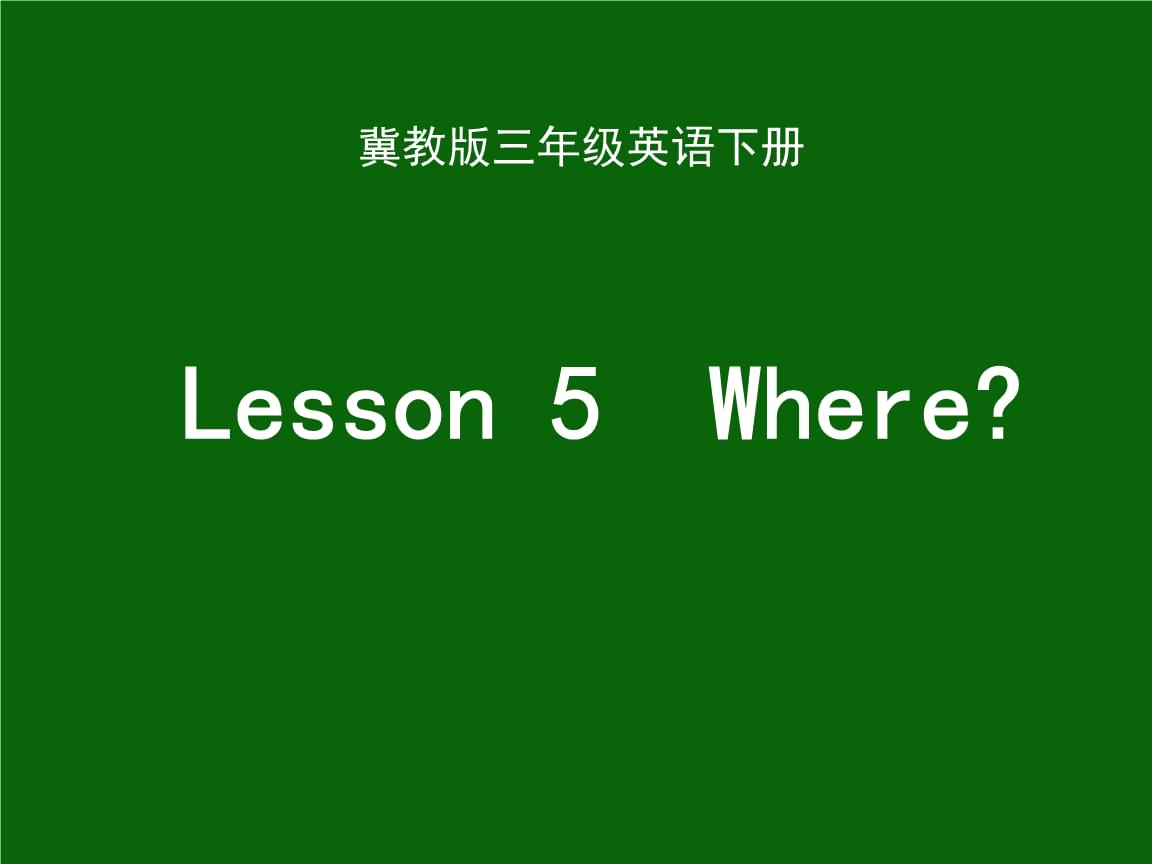 冀教版三年级英语下册

Lesson 5 Where?